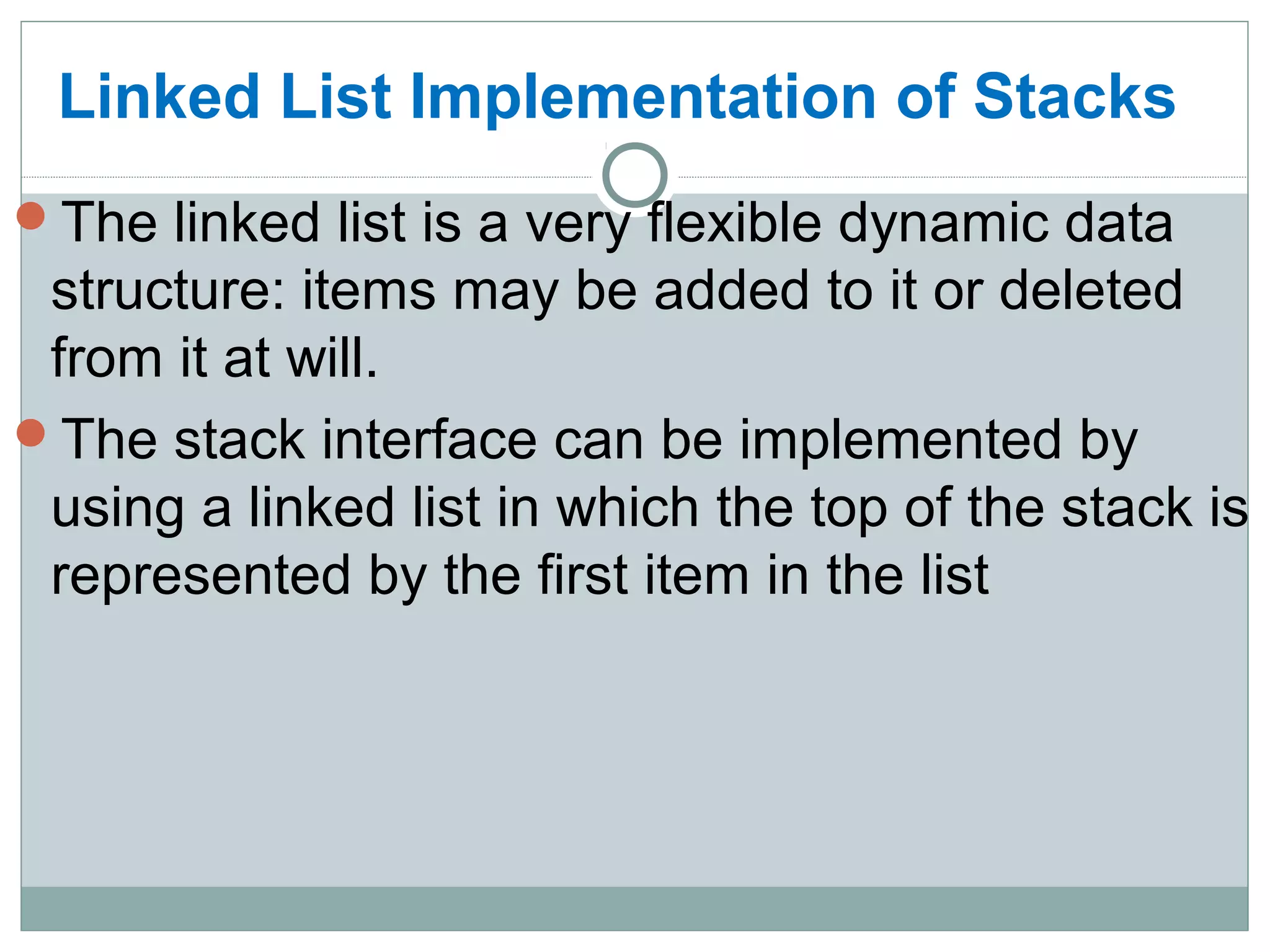 Linked List Implementation of Stacks

The linked list is a very flexible dynamic data structure: items may be added to it or deleted from it at will.

The stack interface can be implemented by using a linked list in which the top of the stack is represented by the first item in the list